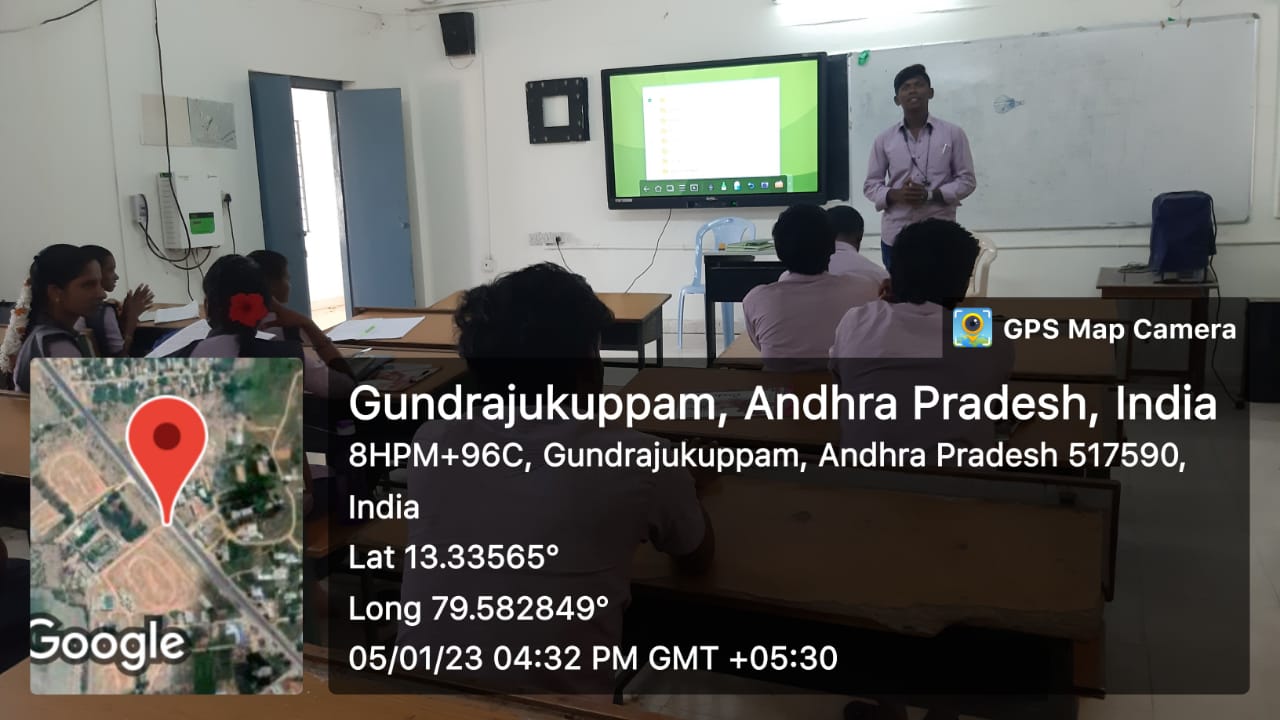 GPS Map Camera

Gundrajukuppam, Andhra Pradesh, India

8HPM+96C, Gundrajukuppam, Andhra Pradesh 517590, India

Lat 13.33565°

Long 79.582849°

05/01/23 04:32 PM GMT +05:30

Google